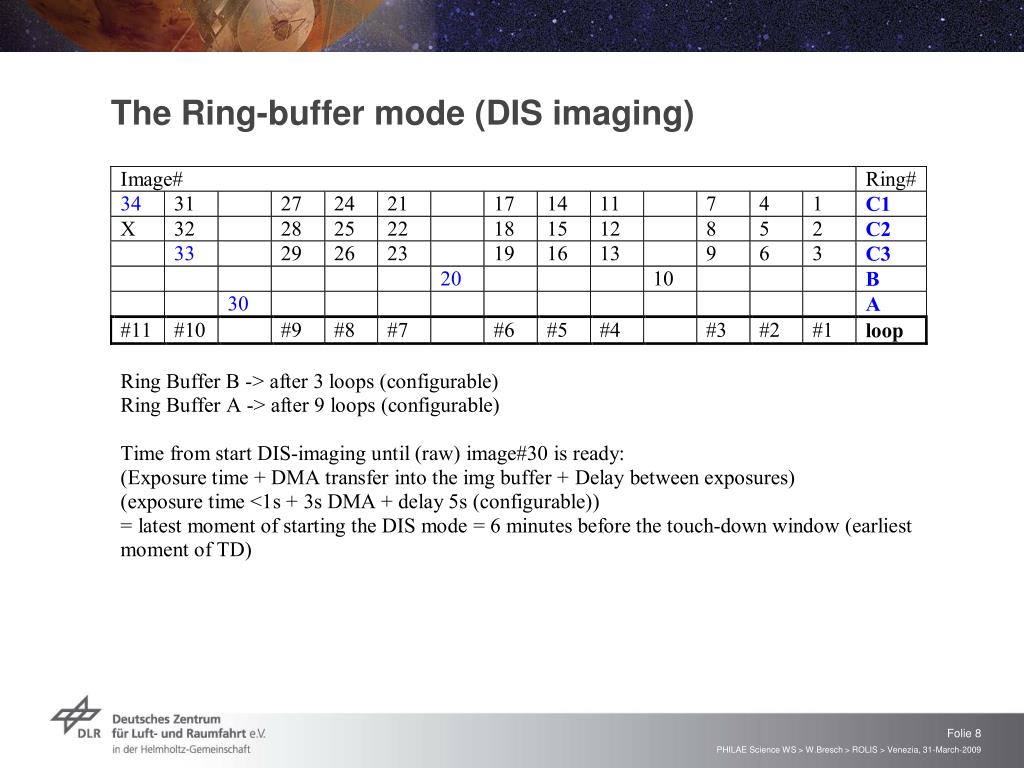 The Ring-buffer mode (DIS imaging)

| Image# | | | | | | | | | | | | | | Ring# |
|---|---|---|---|---|---|---|---|---|---|---|---|---|---|---|
| 34 | 31 | | 27 | 24 | 21 | | 17 | 14 | 11 | | 7 | 4 | 1 | C1 |
| X | 32 | | 28 | 25 | 22 | | 18 | 15 | 12 | | 8 | 5 | 2 | C2 |
| | 33 | | 29 | 26 | 23 | | 19 | 16 | 13 | | 9 | 6 | 3 | C3 |
| | | | | | | 20 | | | | 10 | | | | B |
| | | 30 | | | | | | | | | | | | A |
| #11 | #10 | | #9 | #8 | #7 | | #6 | #5 | #4 | | #3 | #2 | #1 | loop |

Ring Buffer B -> after 3 loops (configurable)
Ring Buffer A -> after 9 loops (configurable)

Time from start DIS-imaging until (raw) image#30 is ready:
(Exposure time + DMA transfer into the img buffer + Delay between exposures)
(exposure time <1s + 3s DMA + delay 5s (configurable))
= latest moment of starting the DIS mode = 6 minutes before the touch-down window (earliest moment of TD)

DLR Deutsches Zentrum für Luft- und Raumfahrt e.V. in der Helmholtz-Gemeinschaft

Folie 8
PHILAE Science WS > W.Bresch > ROLIS > Venezia, 31-March-2009